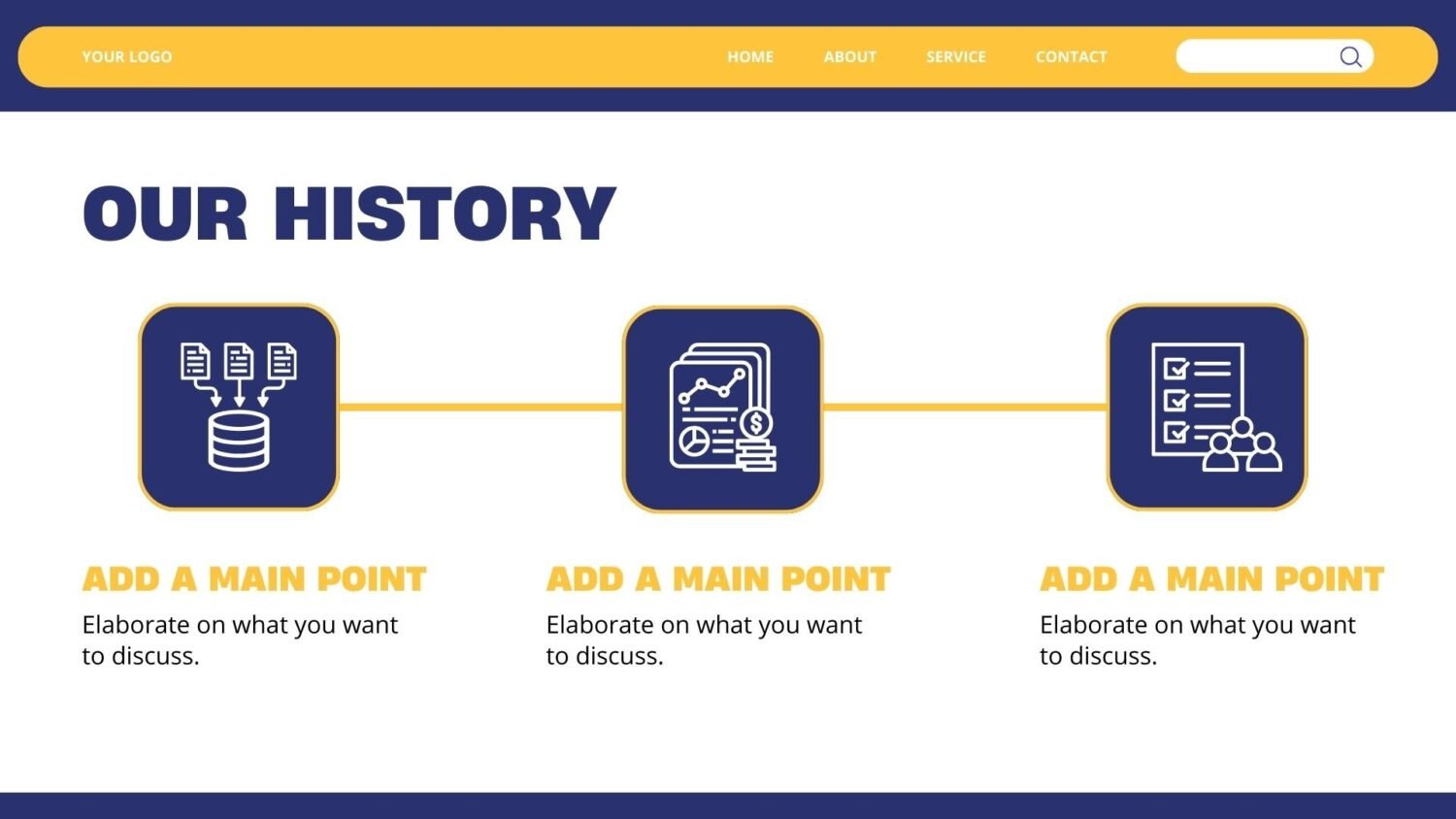 YOUR LOGO

HOME ABOUT SERVICE CONTACT

OUR HISTORY

ADD A MAIN POINT

Elaborate on what you want to discuss.

ADD A MAIN POINT

Elaborate on what you want to discuss.

ADD A MAIN POINT

Elaborate on what you want to discuss.